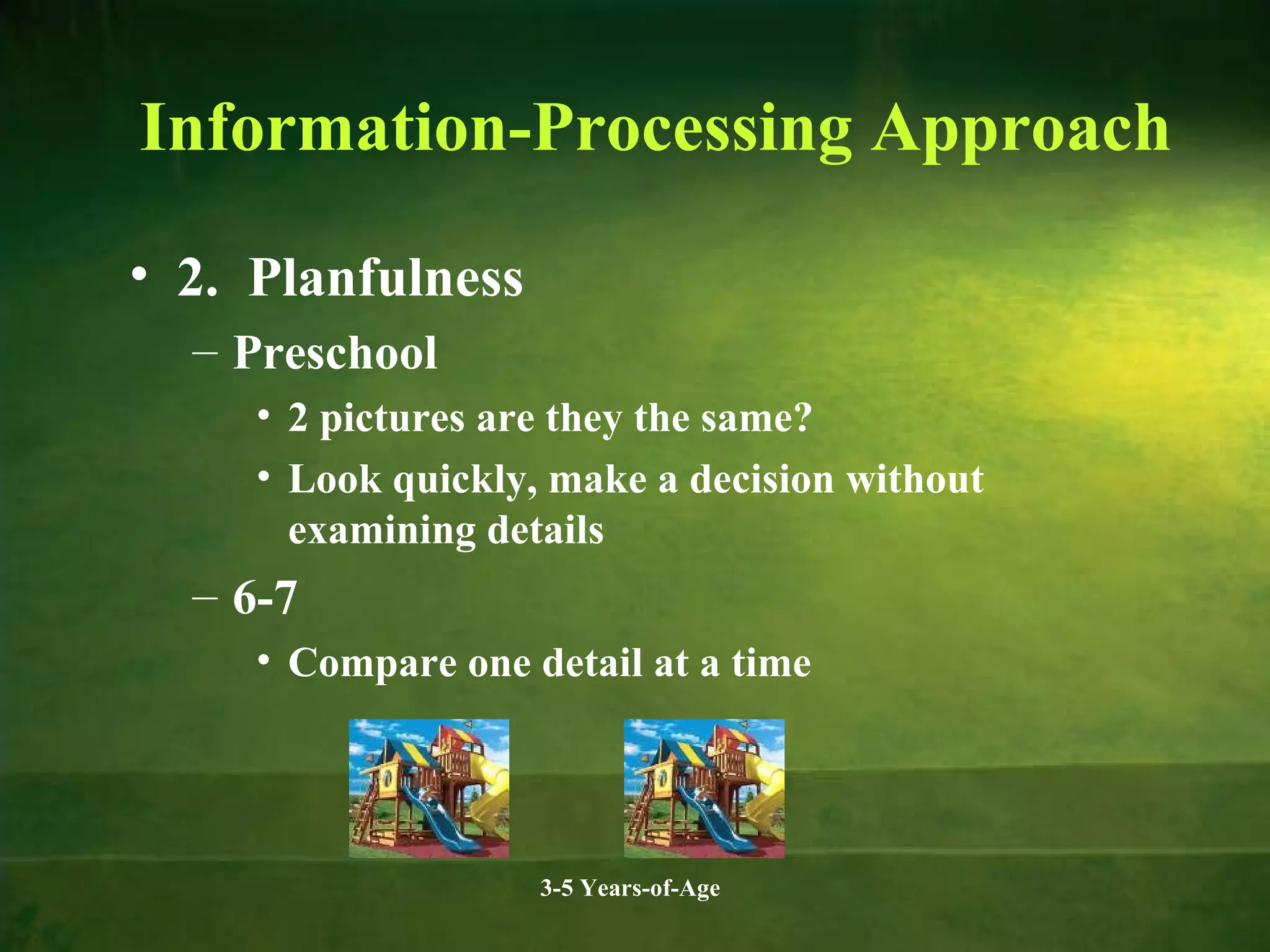 Information-Processing Approach

• 2. Planfulness
– Preschool
• 2 pictures are they the same?
• Look quickly, make a decision without examining details
– 6-7
• Compare one detail at a time

3-5 Years-of-Age